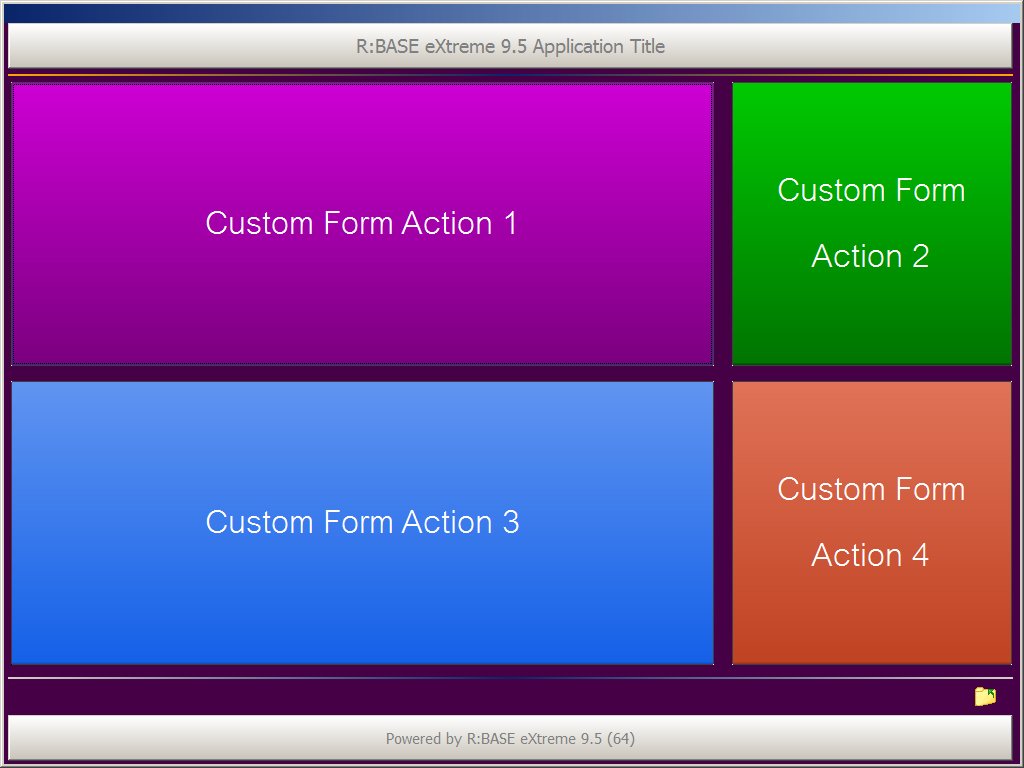 R:BASE eXtreme 9.5 Application Title

Custom Form Action 1

Custom Form Action 2

Custom Form Action 3

Custom Form Action 4

Powered by R:BASE eXtreme 9.5 (64)